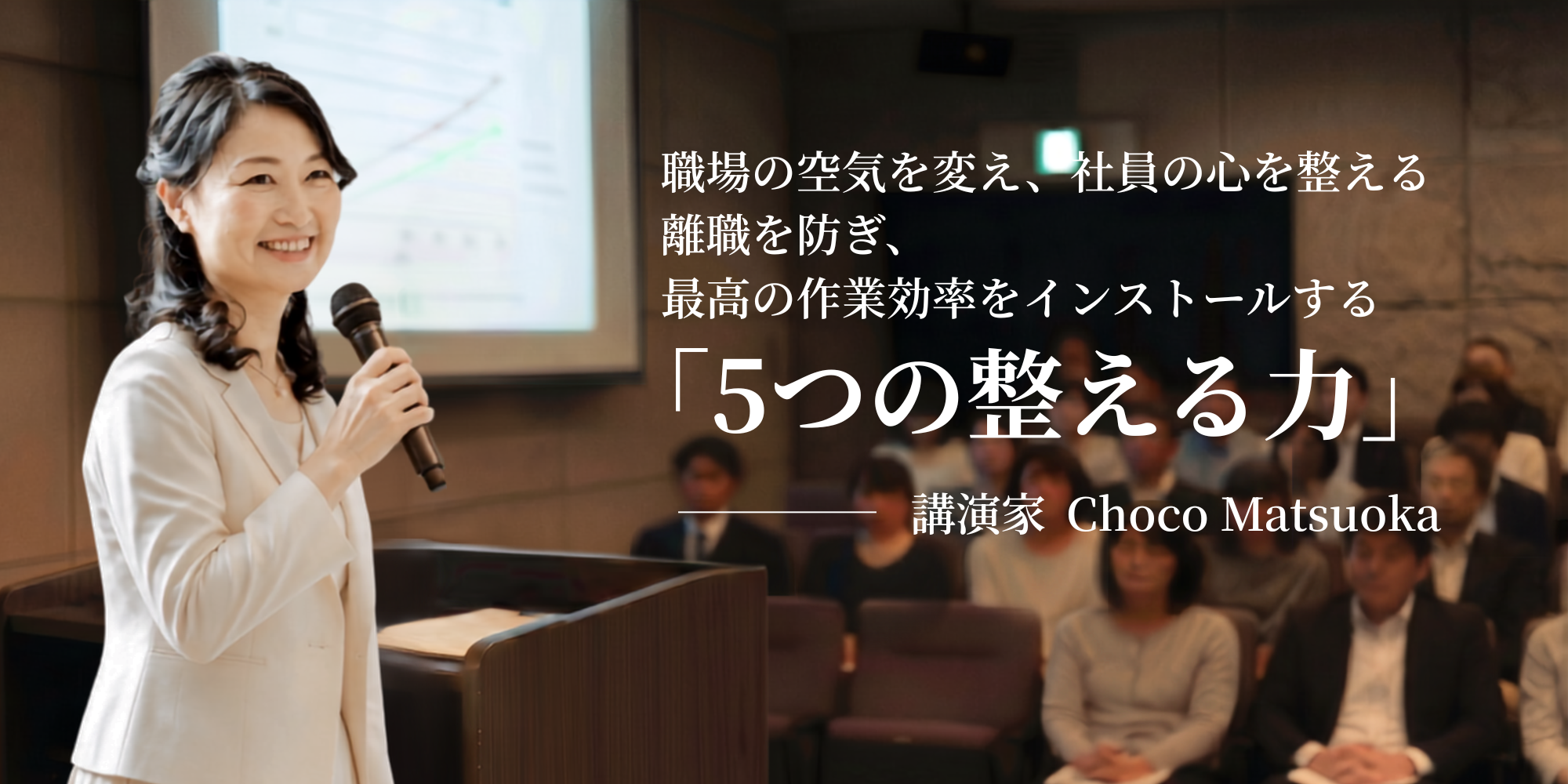 職場の空気を変え、社員の心を整える
離職を防ぎ、
最高の作業効率をインストールする
「5つの整える力」

講演家 Choco Matsuoka